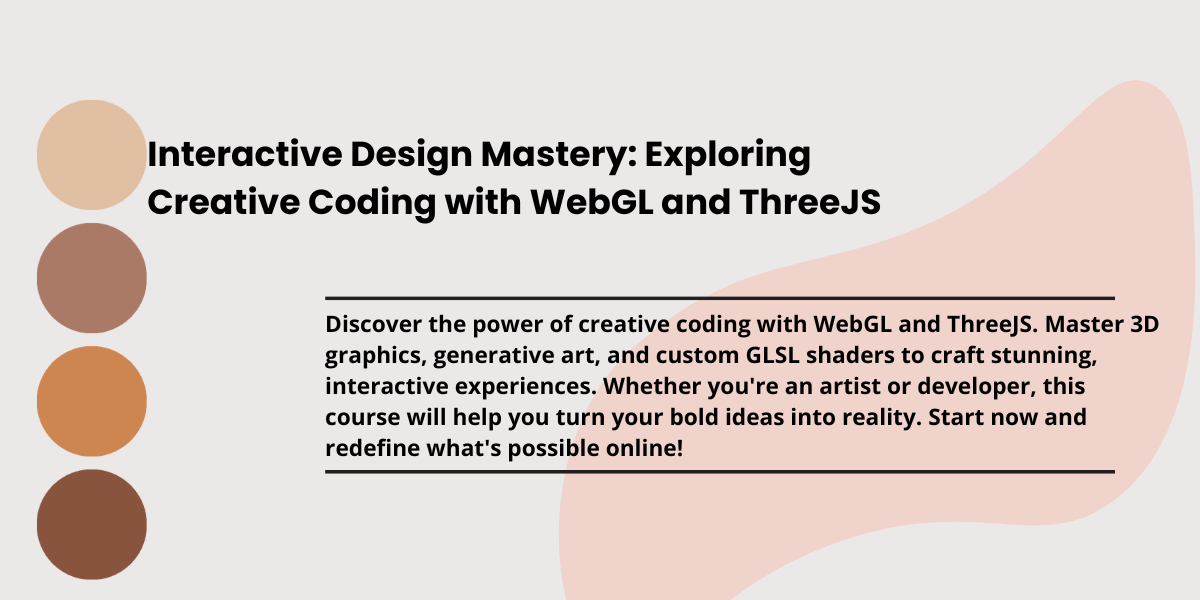 Interactive Design Mastery: Exploring Creative Coding with WebGL and ThreeJS

Discover the power of creative coding with WebGL and ThreeJS. Master 3D graphics, generative art, and custom GLSL shaders to craft stunning, interactive experiences. Whether you're an artist or developer, this course will help you turn your bold ideas into reality. Start now and redefine what's possible online!